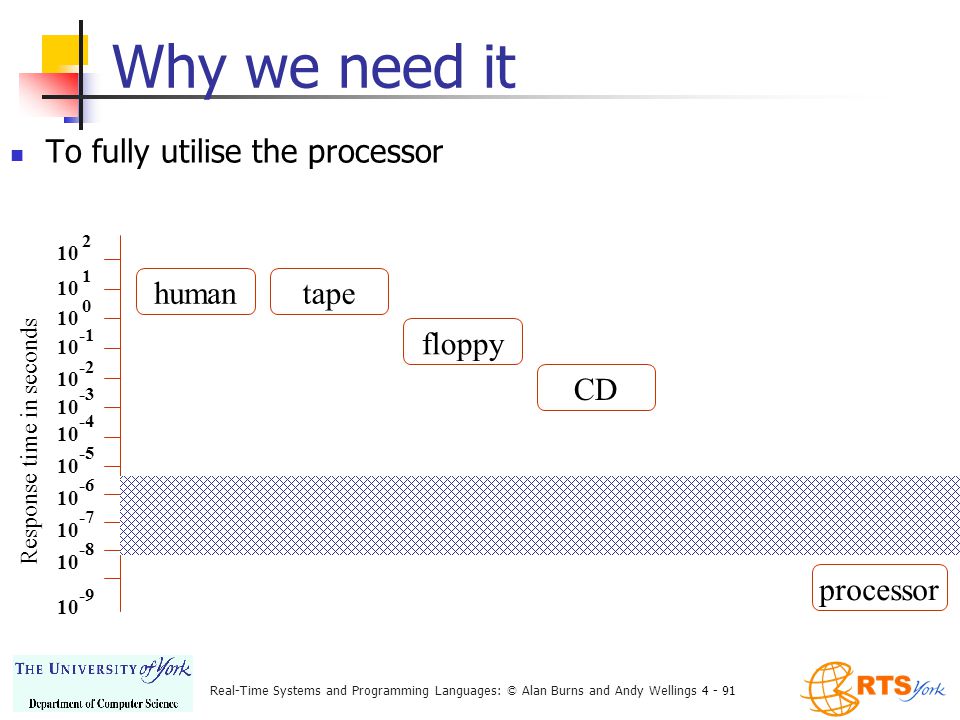 Why we need it

To fully utilise the processor

Response time in seconds

$10^{2}$
$10^{1}$
$10^{0}$
$10^{-1}$
$10^{-2}$
$10^{-3}$
$10^{-4}$
$10^{-5}$
$10^{-6}$
$10^{-7}$
$10^{-8}$
$10^{-9}$

human

tape

floppy

CD

processor

THE UNIVERSITY of York
Department of Computer Science

Real-Time Systems and Programming Languages: © Alan Burns and Andy Wellings 4 - 91

RTS York